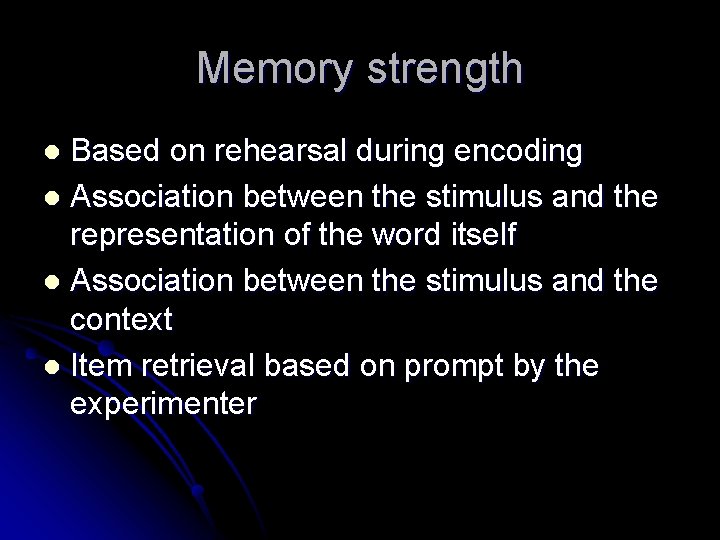 Memory strength

- Based on rehearsal during encoding
- Association between the stimulus and the representation of the word itself
- Association between the stimulus and the context
- Item retrieval based on prompt by the experimenter